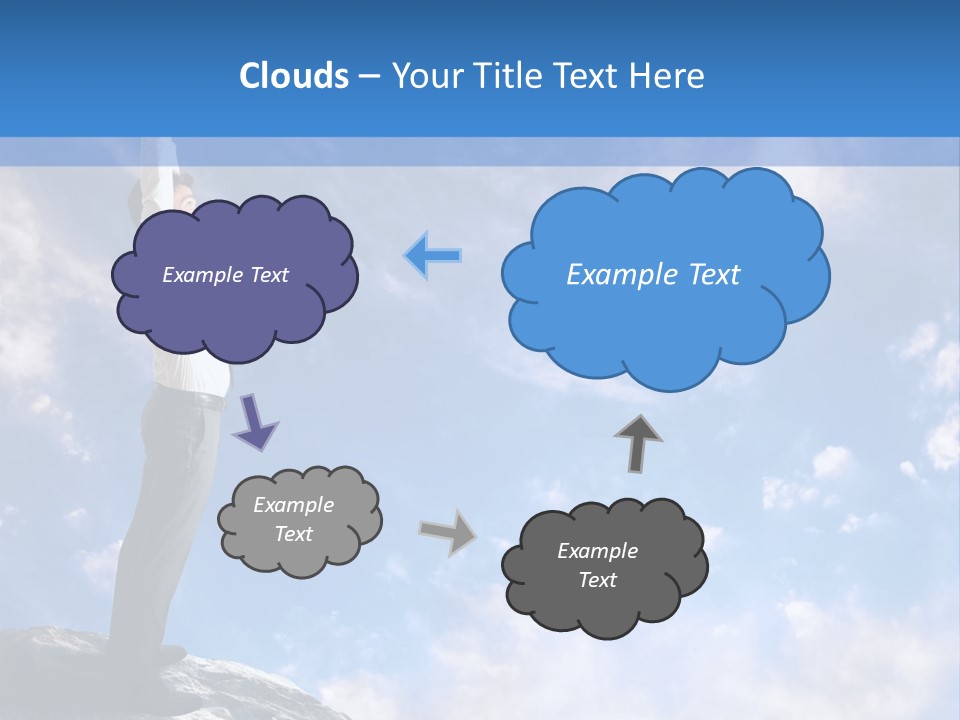 Clouds – Your Title Text Here

Example Text

Example Text

Example Text

Example Text